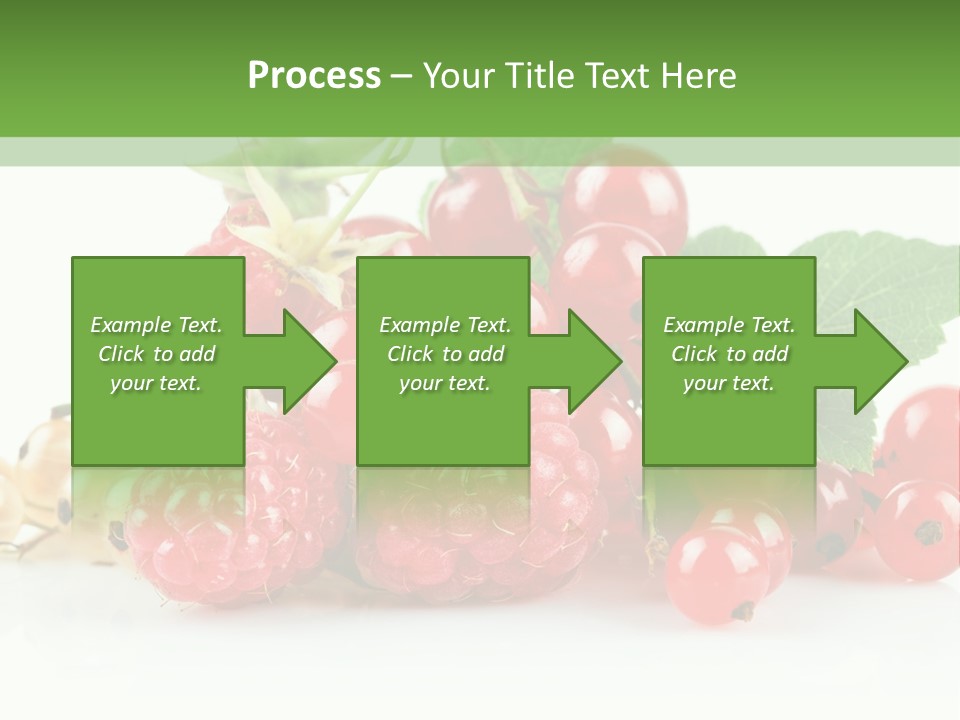 Process – Your Title Text Here

Example Text. Click to add your text.

Example Text. Click to add your text.

Example Text. Click to add your text.